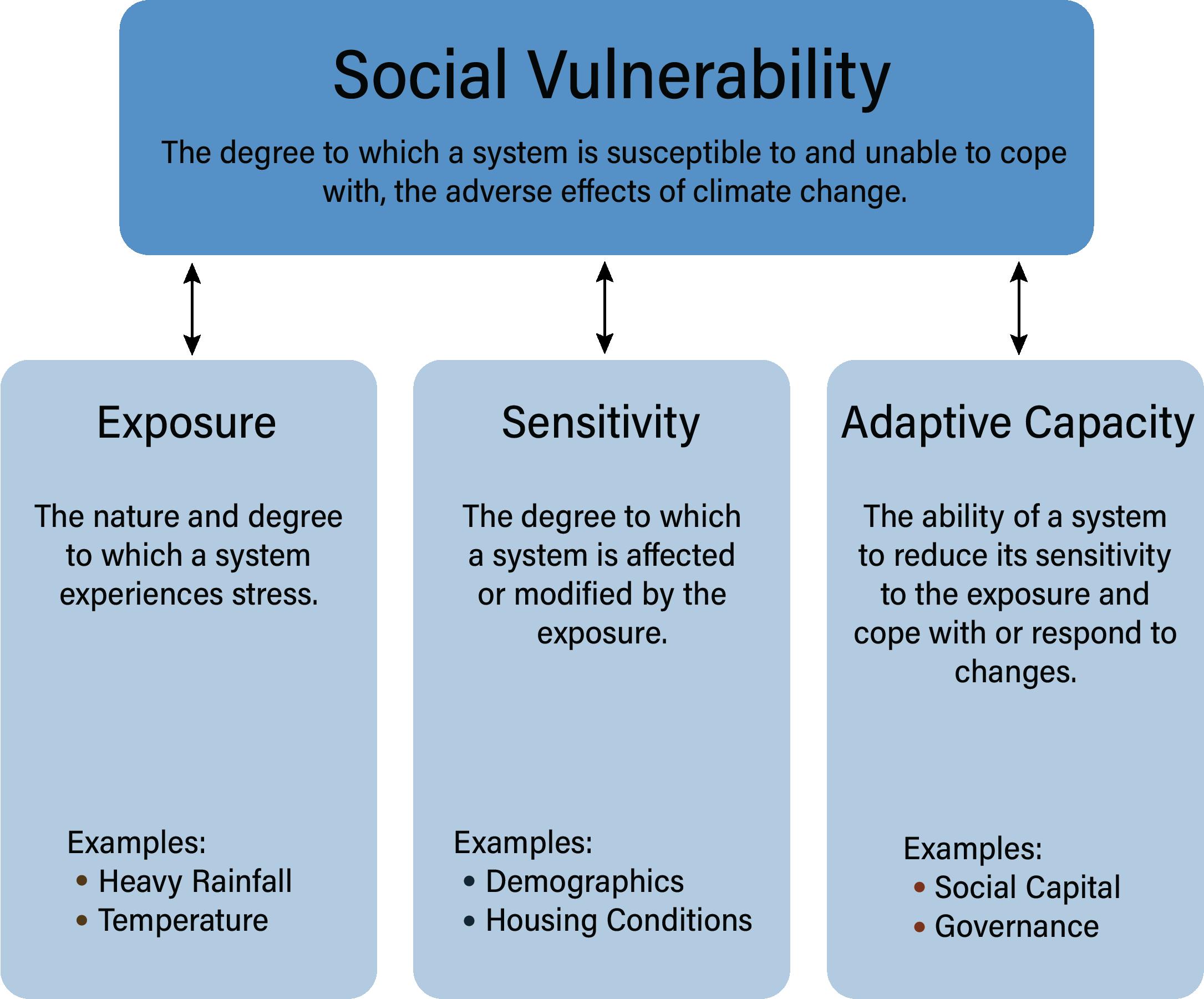 Social Vulnerability

The degree to which a system is susceptible to and unable to cope with, the adverse effects of climate change.

Exposure

The nature and degree to which a system experiences stress.

Examples:
• Heavy Rainfall
• Temperature

Sensitivity

The degree to which a system is affected or modified by the exposure.

Examples:
• Demographics
• Housing Conditions

Adaptive Capacity

The ability of a system to reduce its sensitivity to the exposure and cope with or respond to changes.

Examples:
• Social Capital
• Governance